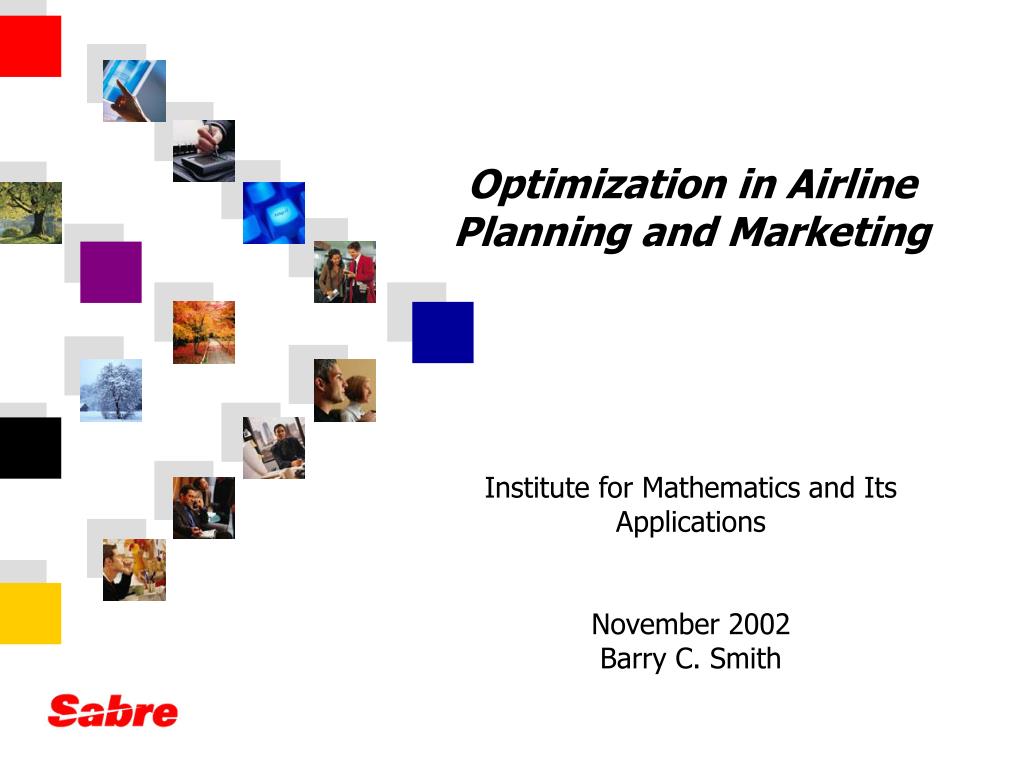 Optimization in Airline Planning and Marketing

Institute for Mathematics and Its Applications

November 2002
Barry C. Smith

Sabre